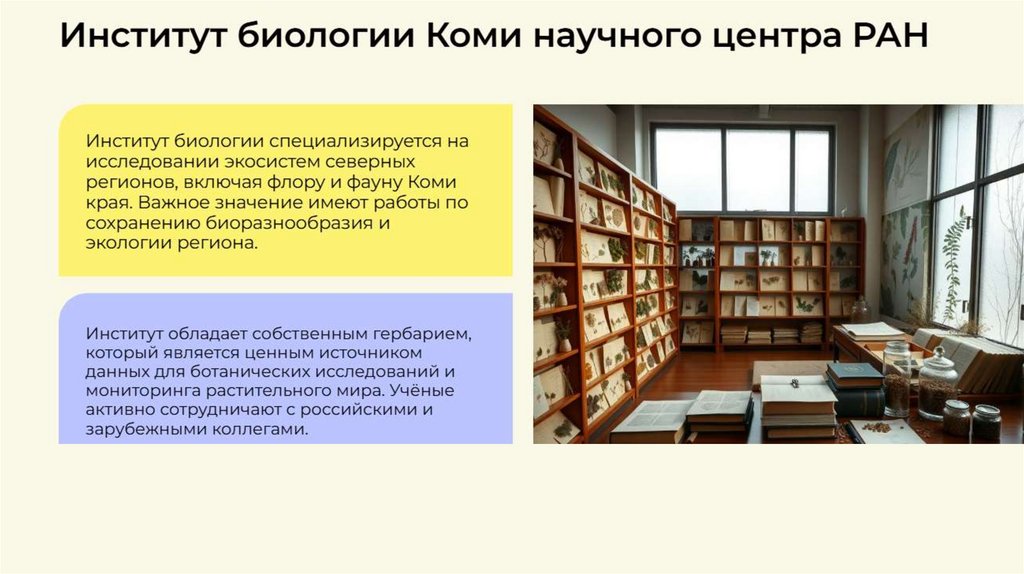 Институт биологии Коми научного центра РАН

Институт биологии специализируется на исследовании экосистем северных регионов, включая флору и фауну Коми края. Важное значение имеют работы по сохранению биоразнообразия и экологии региона.

Институт обладает собственным гербарием, который является ценным источником данных для ботанических исследований и мониторинга растительного мира. Учёные активно сотрудничают с российскими и зарубежными коллегами.